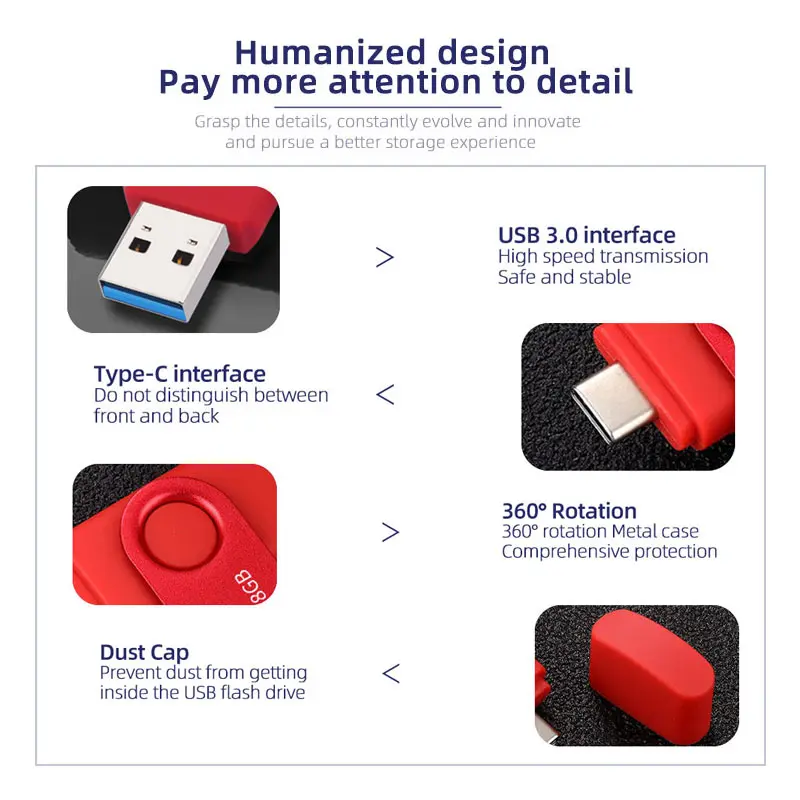 Humanized design
Pay more attention to detail

Grasp the details, constantly evolve and innovate and pursue a better storage experience

>

USB 3.0 interface
High speed transmission
Safe and stable

Type-C interface
Do not distinguish between front and back

<

8GB

>

360° Rotation
360° rotation Metal case
Comprehensive protection

Dust Cap
Prevent dust from getting inside the USB flash drive

<